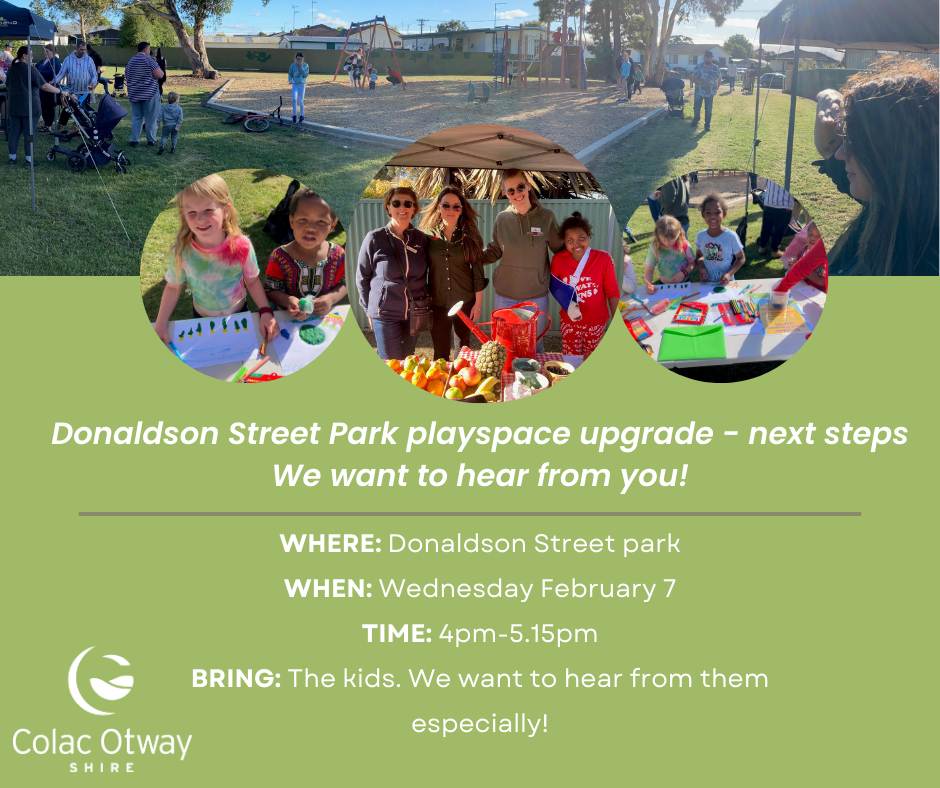 Donaldson Street Park playspace upgrade - next steps
We want to hear from you!

WHERE: Donaldson Street park

WHEN: Wednesday February 7

TIME: 4pm-5.15pm

BRING: The kids. We want to hear from them especially!

Colac Otway
SHIRE